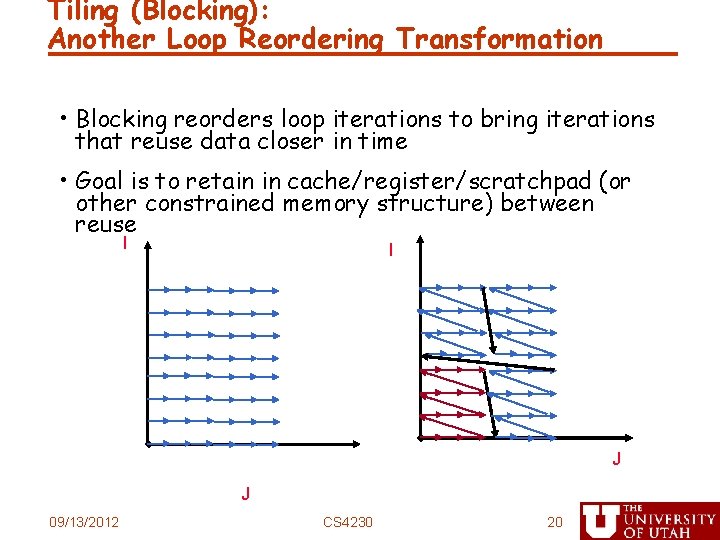 Tiling (Blocking):
Another Loop Reordering Transformation

• Blocking reorders loop iterations to bring iterations that reuse data closer in time

• Goal is to retain in cache/register/scratchpad (or other constrained memory structure) between reuse

I

J

I

J

09/13/2012

CS4230

20

THE UNIVERSITY OF UTAH